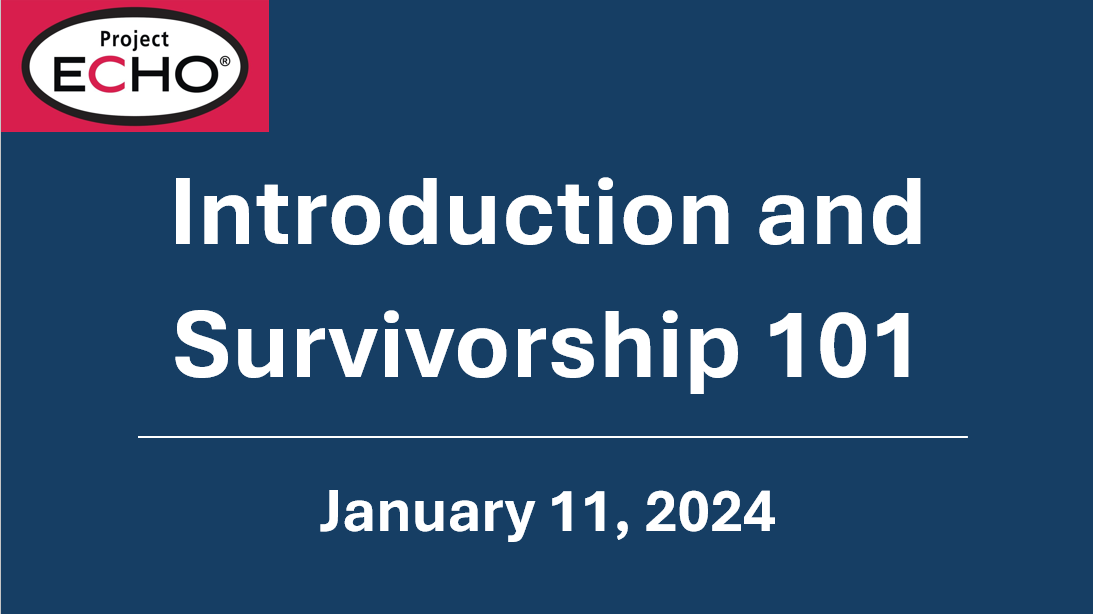 Project ECHO®

Introduction and Survivorship 101

January 11, 2024